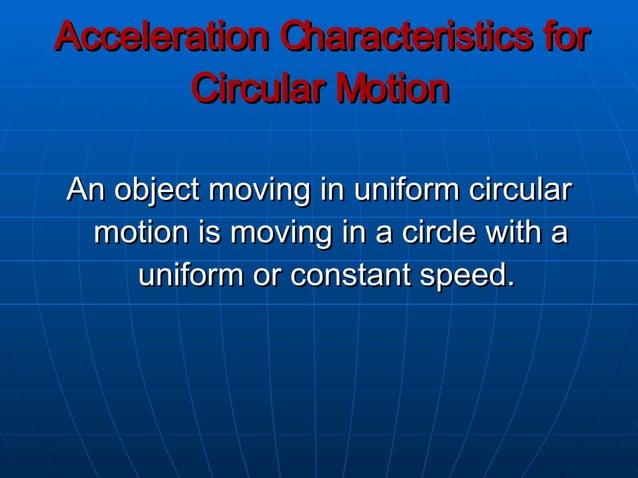 Acceleration Characteristics for Circular Motion

An object moving in uniform circular motion is moving in a circle with a uniform or constant speed.